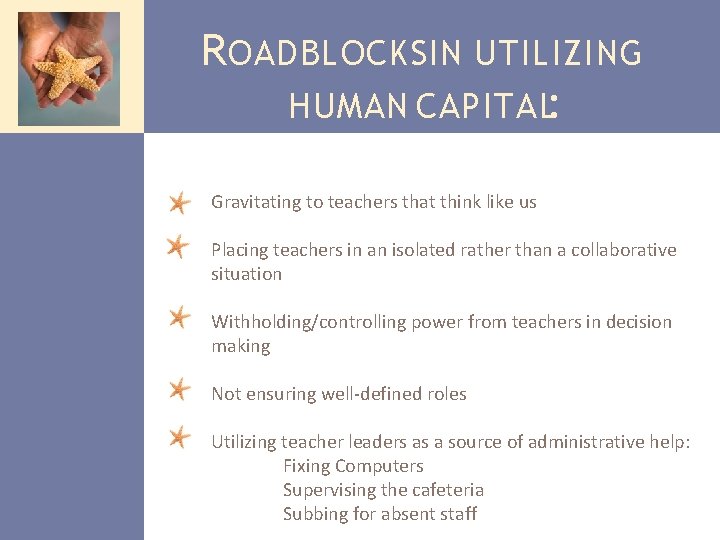 ROADBLOCKSIN UTILIZING HUMAN CAPITAL:

Gravitating to teachers that think like us

Placing teachers in an isolated rather than a collaborative situation

Withholding/controlling power from teachers in decision making

Not ensuring well-defined roles

Utilizing teacher leaders as a source of administrative help:
Fixing Computers
Supervising the cafeteria
Subbing for absent staff